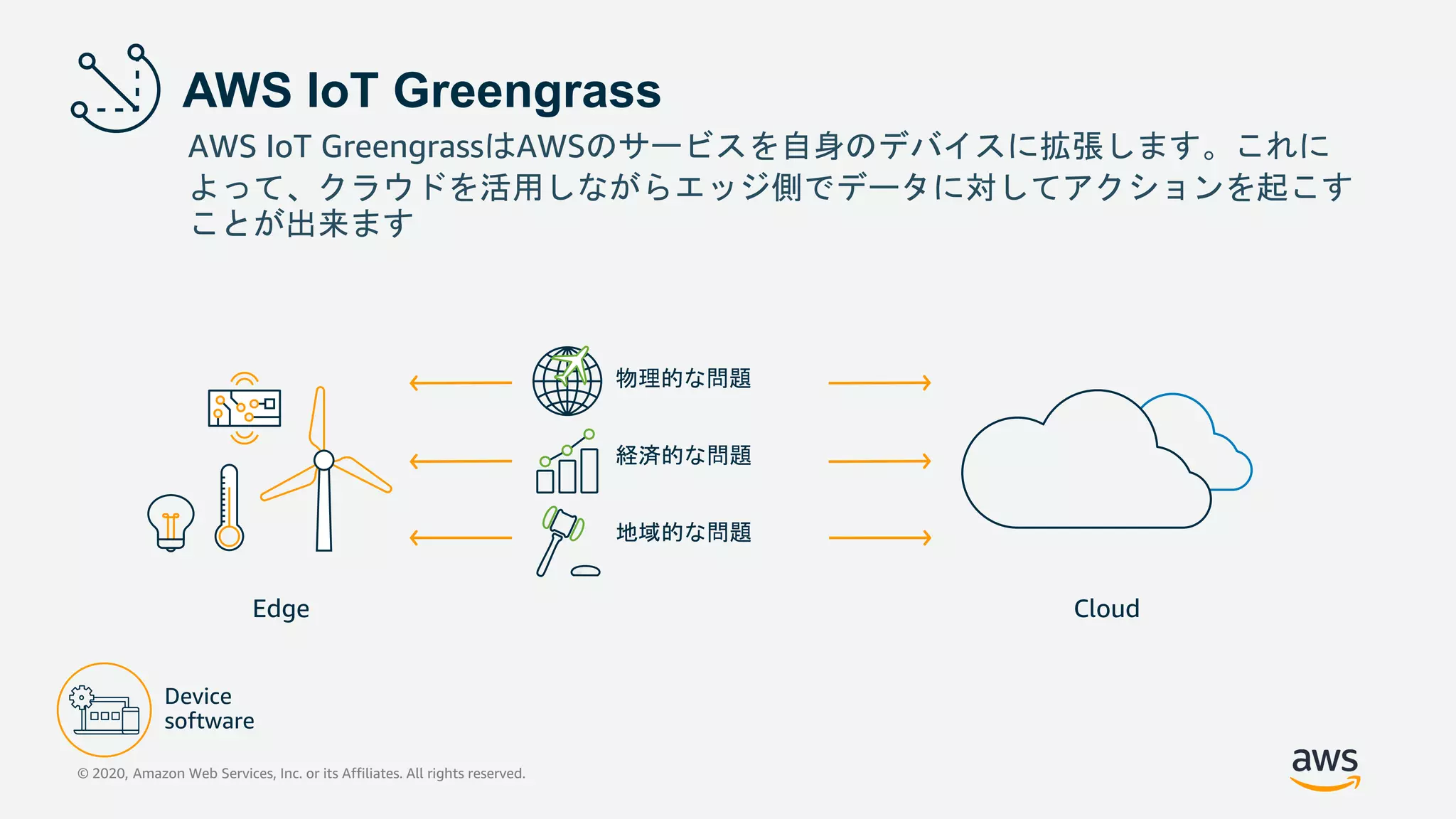 AWS IoT Greengrass

AWS IoT GreengrassはAWSのサービスを自身のデバイスに拡張します。これによって、クラウドを活用しながらエッジ側でデータに対してアクションを起こすことが出来ます

物理的な問題

経済的な問題

地域的な問題

Edge

Cloud

Device software

© 2020, Amazon Web Services, Inc. or its Affiliates. All rights reserved.

aws